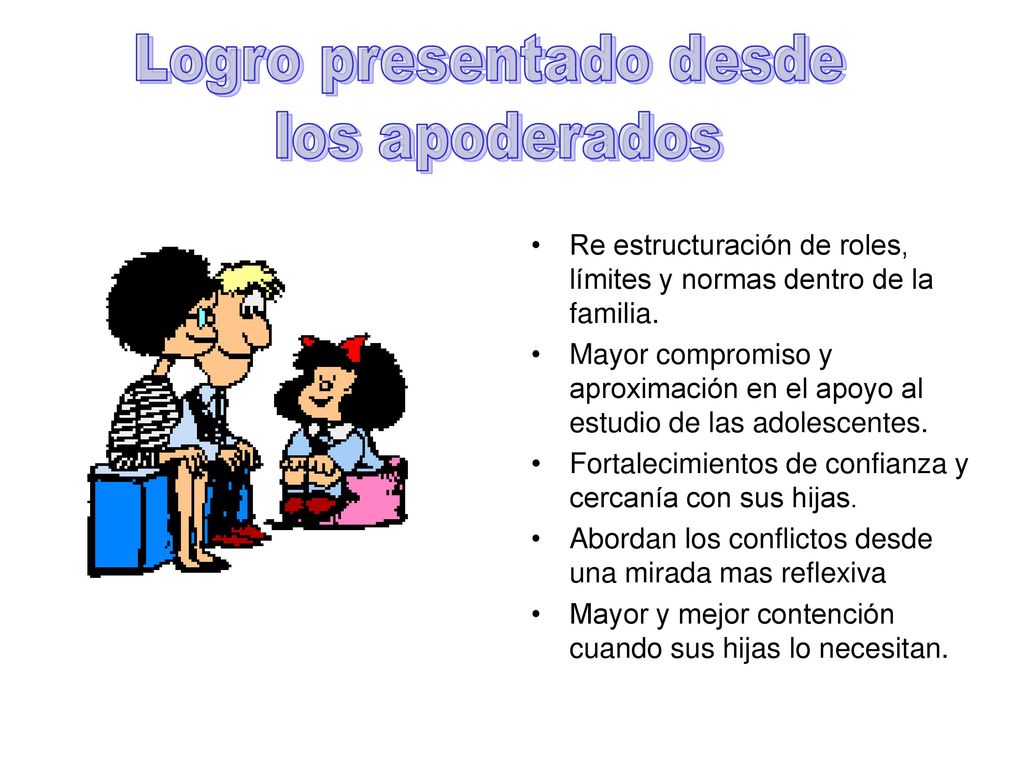 Logro presentado desde los apoderados

• Re estructuración de roles, límites y normas dentro de la familia.
• Mayor compromiso y aproximación en el apoyo al estudio de las adolescentes.
• Fortalecimientos de confianza y cercanía con sus hijas.
• Abordan los conflictos desde una mirada mas reflexiva
• Mayor y mejor contención cuando sus hijas lo necesitan.